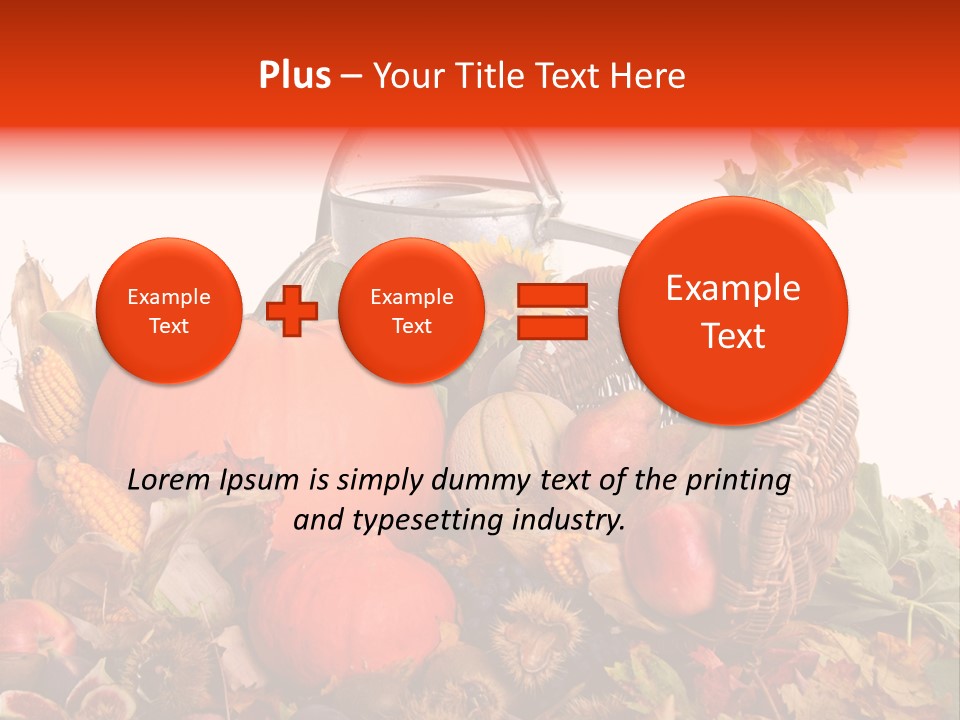 Plus – Your Title Text Here

Example Text

Example Text

Example Text

Lorem Ipsum is simply dummy text of the printing and typesetting industry.